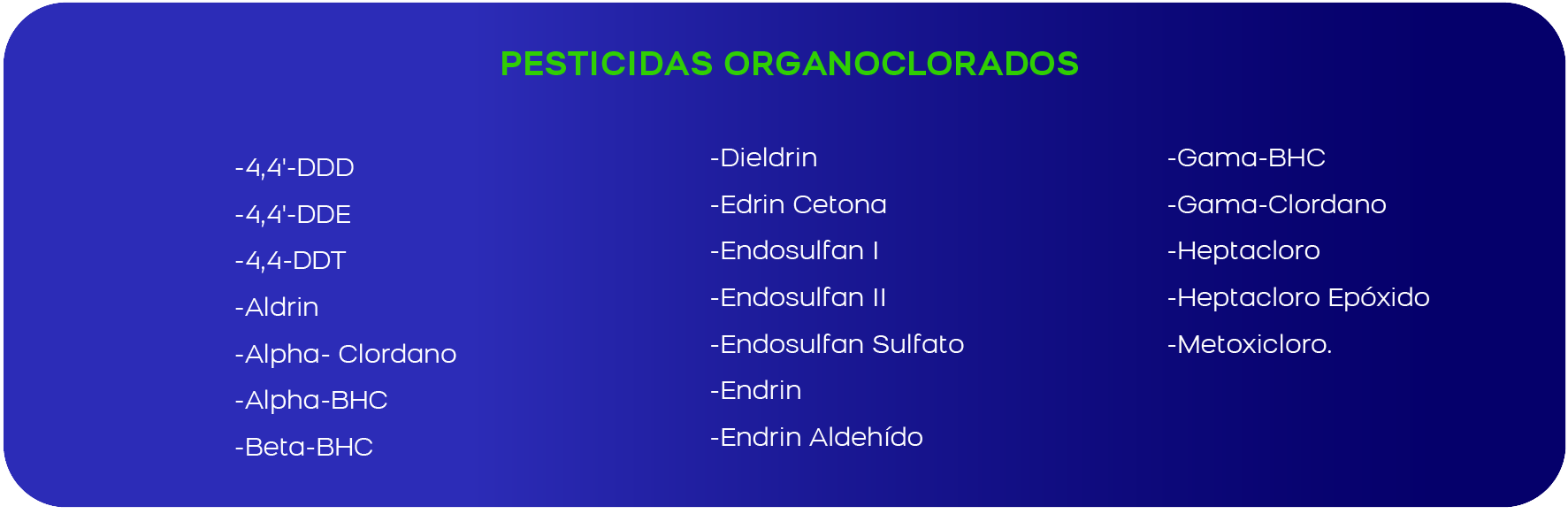 PESTICIDAS ORGANOCLORADOS

-4,4'-DDD
-4,4'-DDE
-4,4-DDT
-Aldrin
-Alpha- Clordano
-Alpha-BHC
-Beta-BHC

-Dieldrin
-Edrin Cetona
-Endosulfan I
-Endosulfan II
-Endosulfan Sulfato
-Endrin
-Endrin Aldehído

-Gama-BHC
-Gama-Clordano
-Heptacloro
-Heptacloro Epóxido
-Metoxicloro.